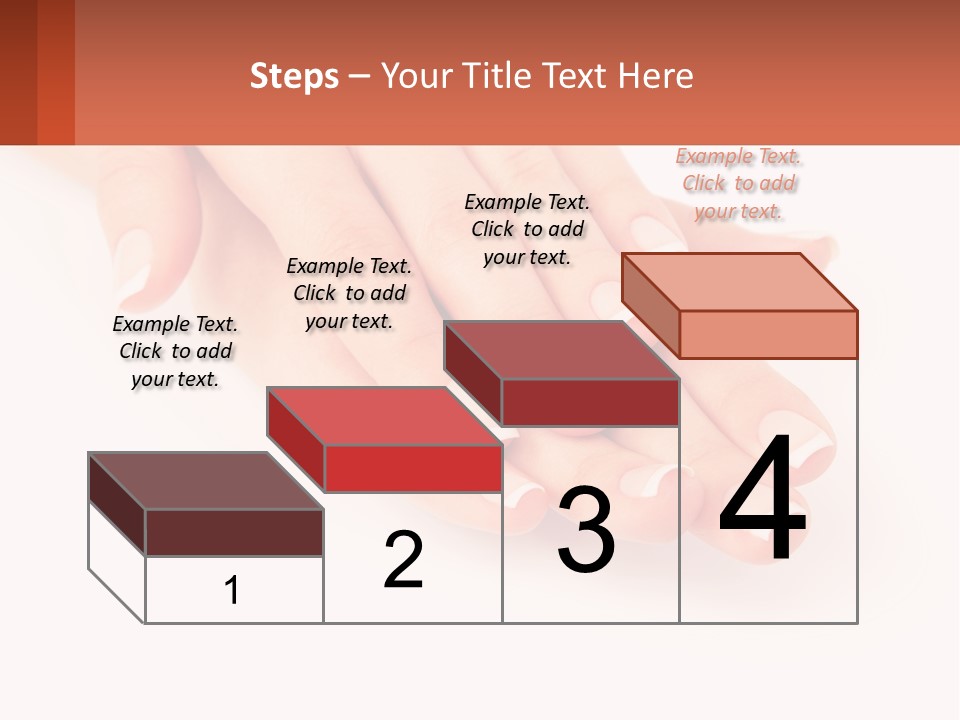 Steps – Your Title Text Here

Example Text. Click to add your text.

Example Text. Click to add your text.

Example Text. Click to add your text.

Example Text. Click to add your text.

1

2

3

4